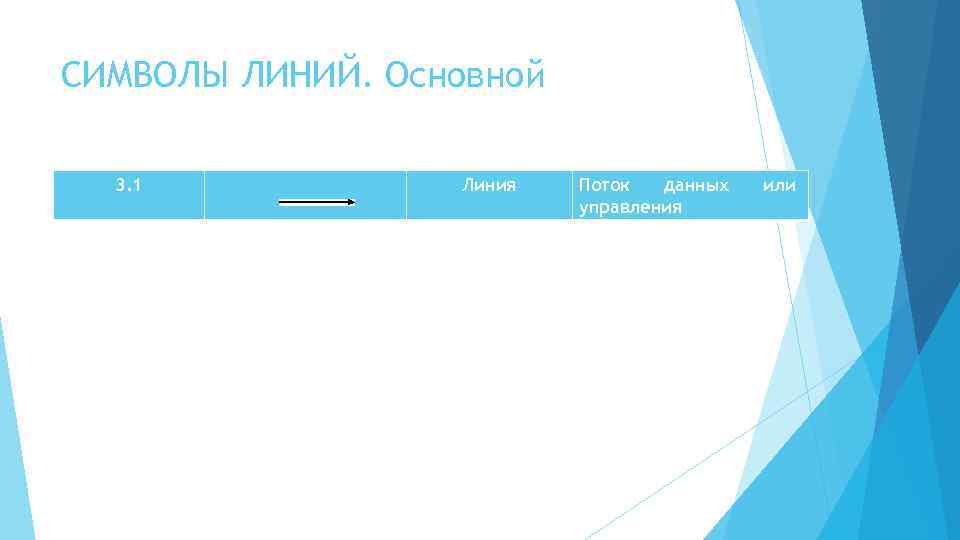 СИМВОЛЫ ЛИНИЙ. Основной

| 3.1 | | Линия | Поток данных или управления |
|---|---|---|---|